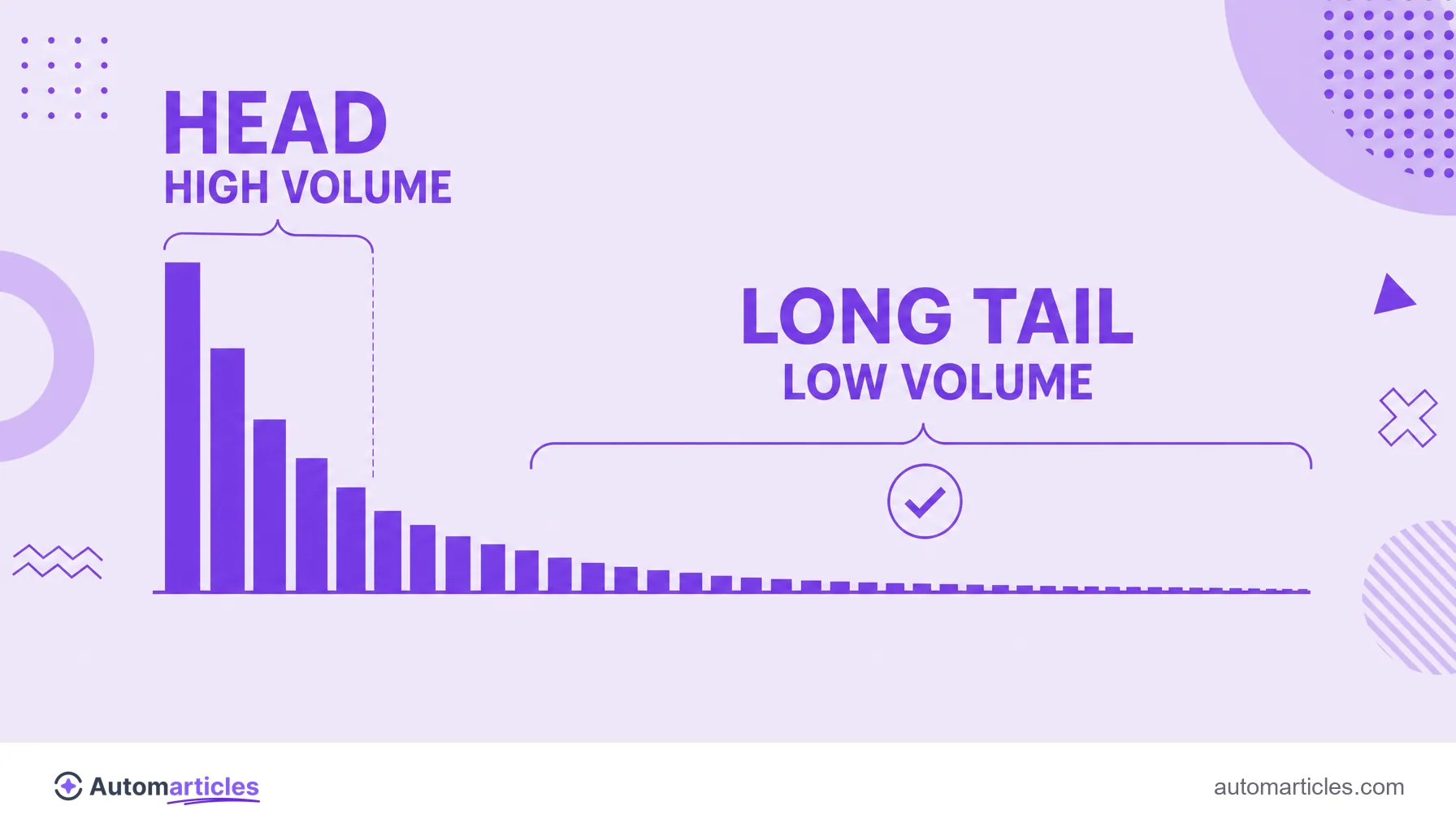 HEAD
HIGH VOLUME

LONG TAIL
LOW VOLUME

Automarticles

automarticles.com